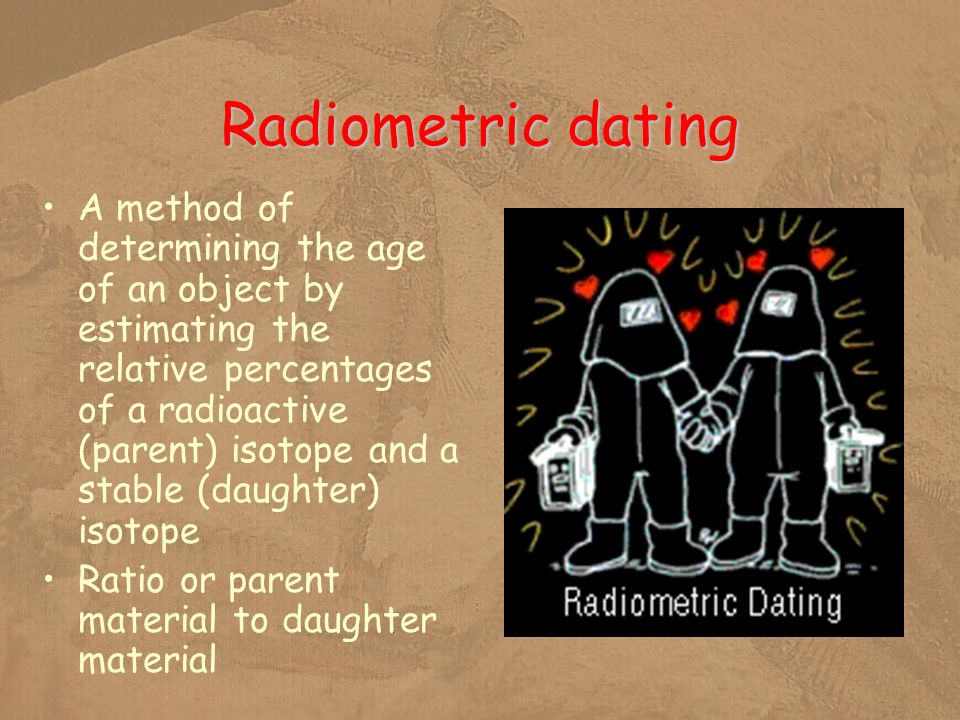 Radiometric dating

• A method of determining the age of an object by estimating the relative percentages of a radioactive (parent) isotope and a stable (daughter) isotope
• Ratio or parent material to daughter material

Radiometric Dating